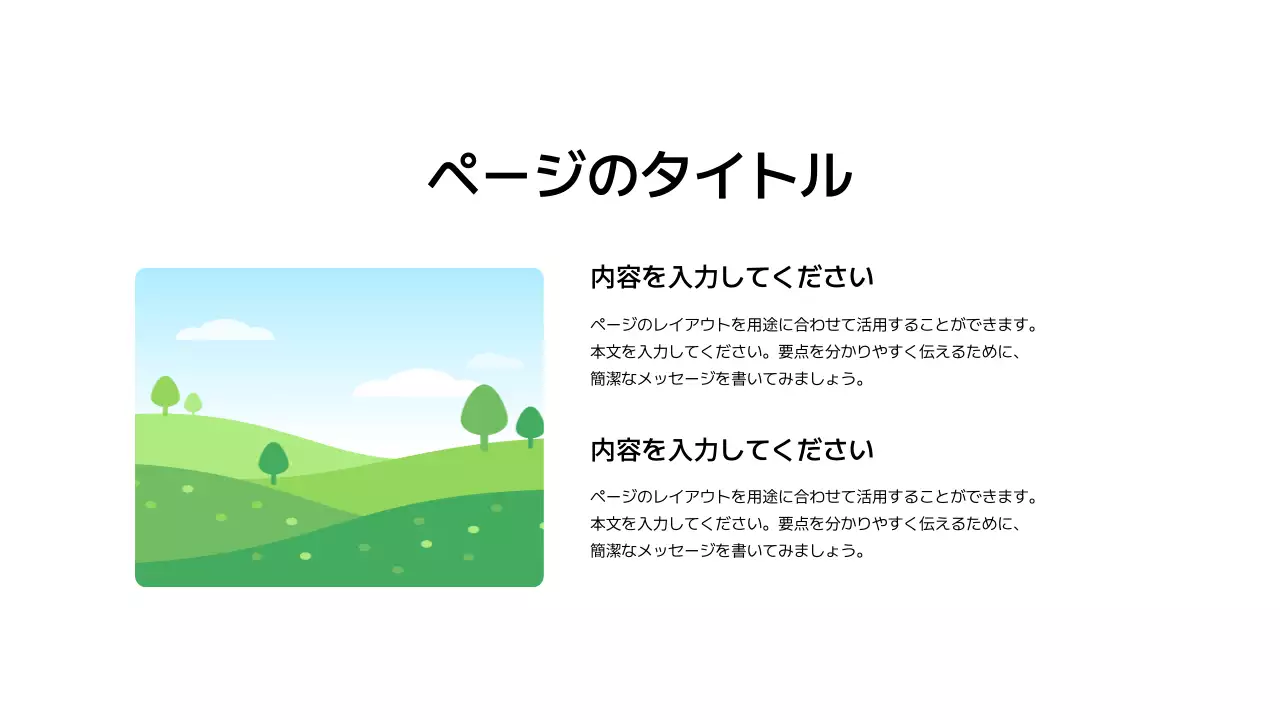 ページのタイトル

内容を入力してください

ページのレイアウトを用途に合わせて活用することができます。本文を入力してください。要点を分かりやすく伝えるために、簡潔なメッセージを書いてみましょう。

内容を入力してください

ページのレイアウトを用途に合わせて活用することができます。本文を入力してください。要点を分かりやすく伝えるために、簡潔なメッセージを書いてみましょう。